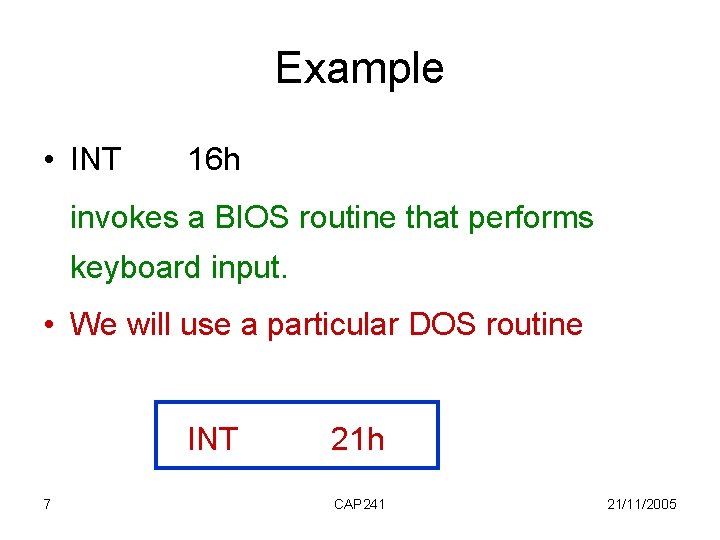 Example

• INT 16h

invokes a BIOS routine that performs keyboard input.

• We will use a particular DOS routine

INT 21h

7

CAP241

21/11/2005